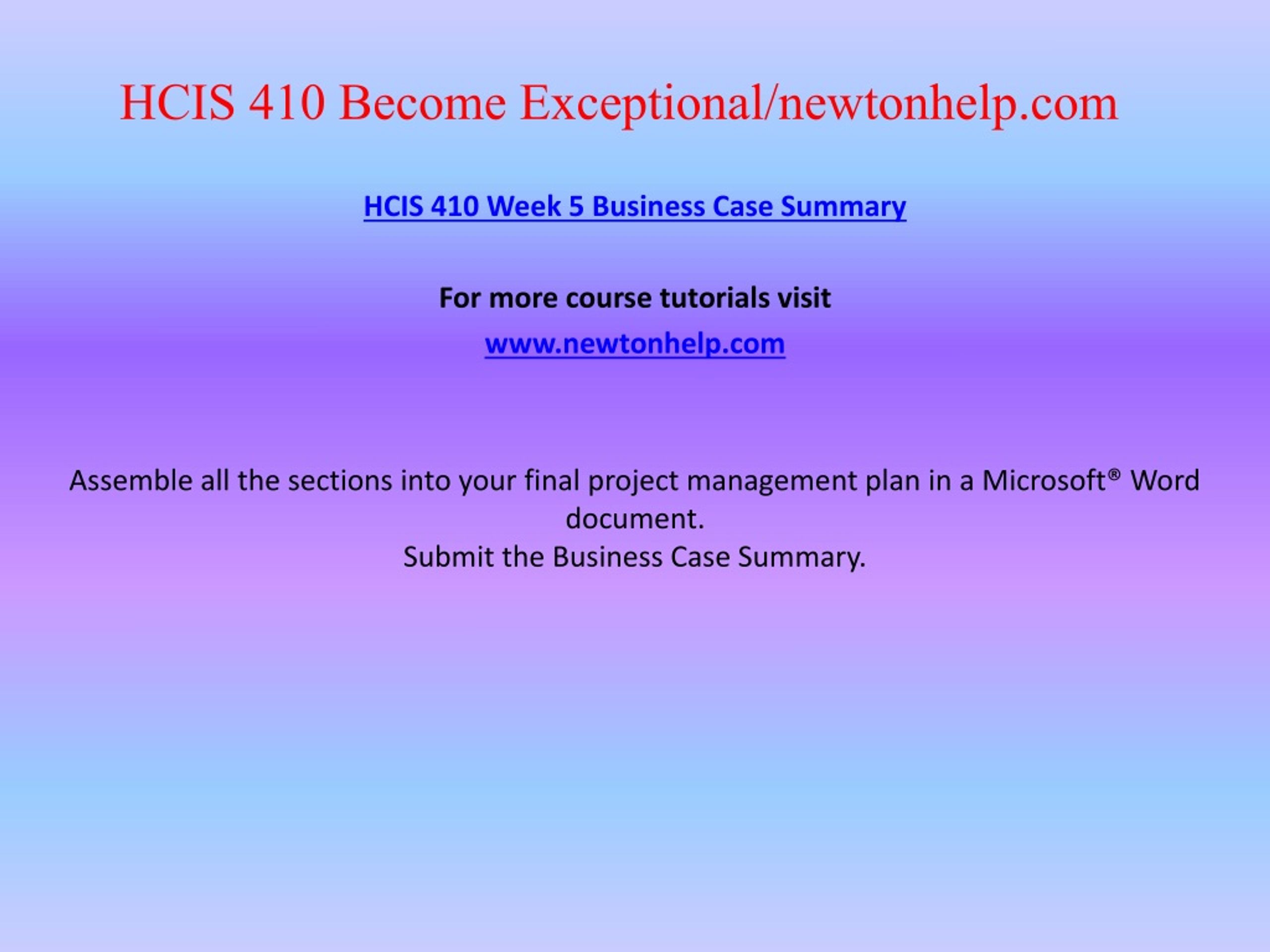 HCIS 410 Become Exceptional/newtonhelp.com

HCIS 410 Week 5 Business Case Summary

For more course tutorials visit

www.newtonhelp.com

Assemble all the sections into your final project management plan in a Microsoft® Word document.
Submit the Business Case Summary.